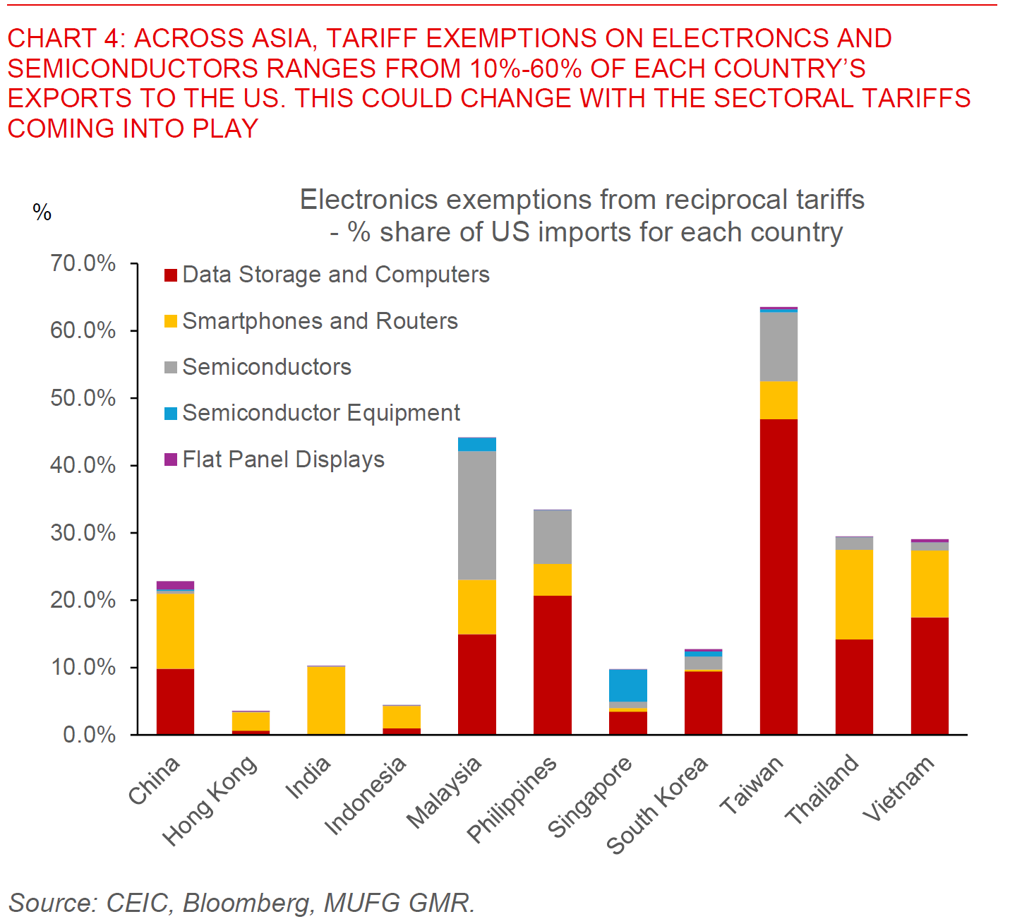 CHART 4: ACROSS ASIA, TARIFF EXEMPTIONS ON ELECTRONCS AND SEMICONDUCTORS RANGES FROM 10%-60% OF EACH COUNTRY'S EXPORTS TO THE US. THIS COULD CHANGE WITH THE SECTORAL TARIFFS COMING INTO PLAY

Electronics exemptions from reciprocal tariffs - % share of US imports for each country

%

70.0%
60.0%
50.0%
40.0%
30.0%
20.0%
10.0%
0.0%

Data Storage and Computers
Smartphones and Routers
Semiconductors
Semiconductor Equipment
Flat Panel Displays

China
Hong Kong
India
Indonesia
Malaysia
Philippines
Singapore
South Korea
Taiwan
Thailand
Vietnam

Source: CEIC, Bloomberg, MUFG GMR.